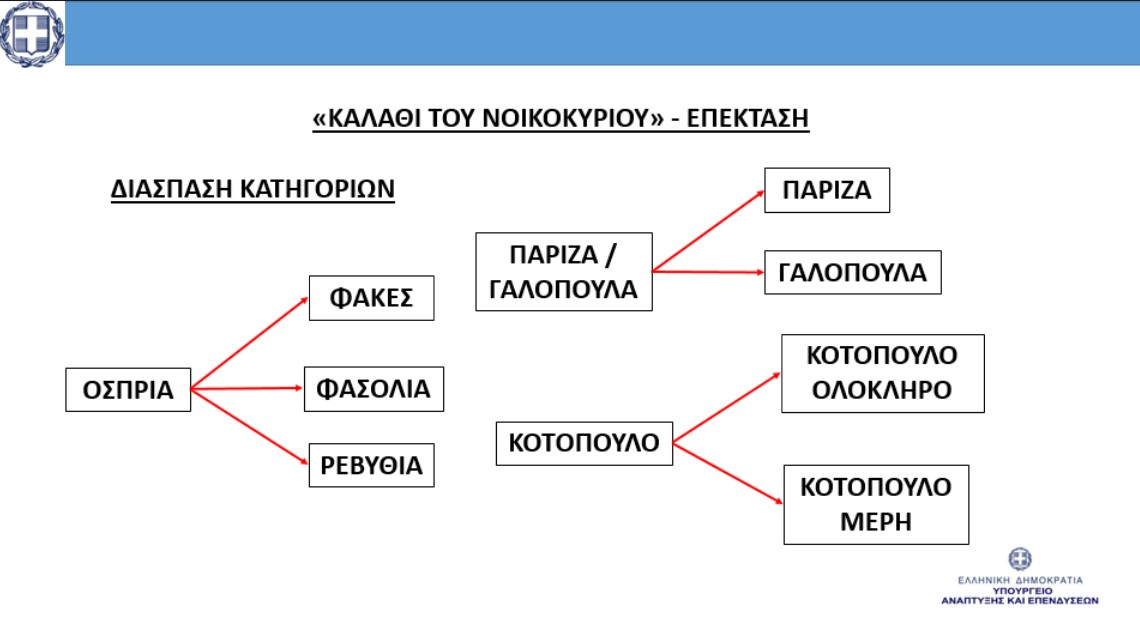 «ΚΑΛΑΘΙ ΤΟΥ ΝΟΙΚΟΚΥΡΙΟΥ» - ΕΠΕΚΤΑΣΗ

ΔΙΑΣΠΑΣΗ ΚΑΤΗΓΟΡΙΩΝ

ΟΣΠΡΙΑ

ΦΑΚΕΣ

ΦΑΣΟΛΙΑ

ΡΕΒΥΘΙΑ

ΠΑΡΙΖΑ / ΓΑΛΟΠΟΥΛΑ

ΠΑΡΙΖΑ

ΓΑΛΟΠΟΥΛΑ

ΚΟΤΟΠΟΥΛΟ

ΚΟΤΟΠΟΥΛΟ ΟΛΟΚΛΗΡΟ

ΚΟΤΟΠΟΥΛΟ ΜΕΡΗ

ΕΛΛΗΝΙΚΗ ΔΗΜΟΚΡΑΤΙΑ
ΥΠΟΥΡΓΕΙΟ
ΑΝΑΠΤΥΞΗΣ ΚΑΙ ΕΠΕΝΔΥΣΕΩΝ